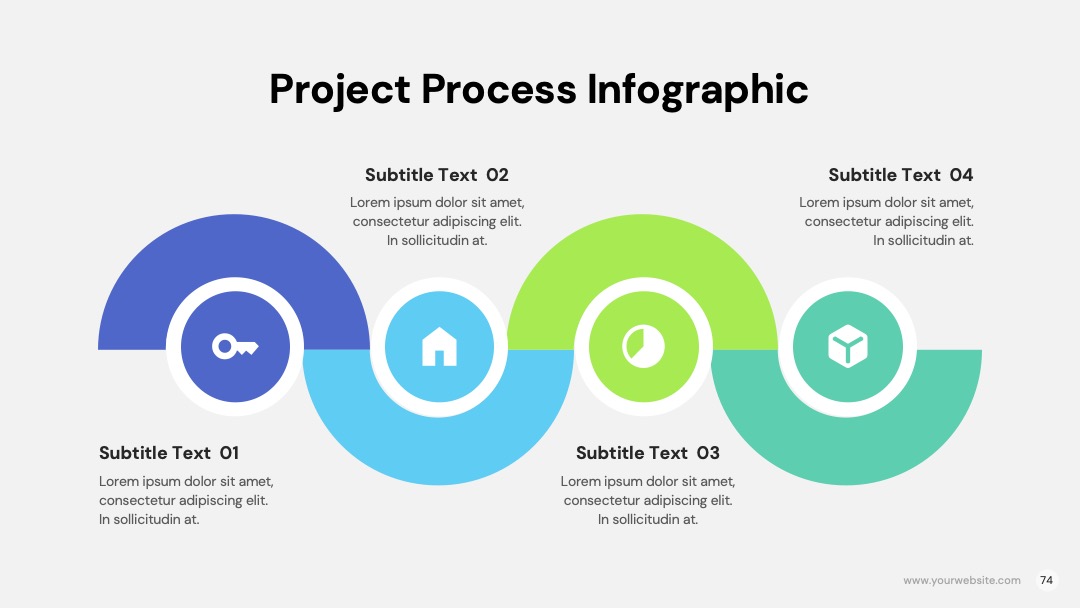 Project Process Infographic

Subtitle Text 02
Lorem ipsum dolor sit amet, consectetur adipiscing elit. In sollicitudin at.

Subtitle Text 04
Lorem ipsum dolor sit amet, consectetur adipiscing elit. In sollicitudin at.

Subtitle Text 01
Lorem ipsum dolor sit amet, consectetur adipiscing elit. In sollicitudin at.

Subtitle Text 03
Lorem ipsum dolor sit amet, consectetur adipiscing elit. In sollicitudin at.

www.yourwebsite.com 74